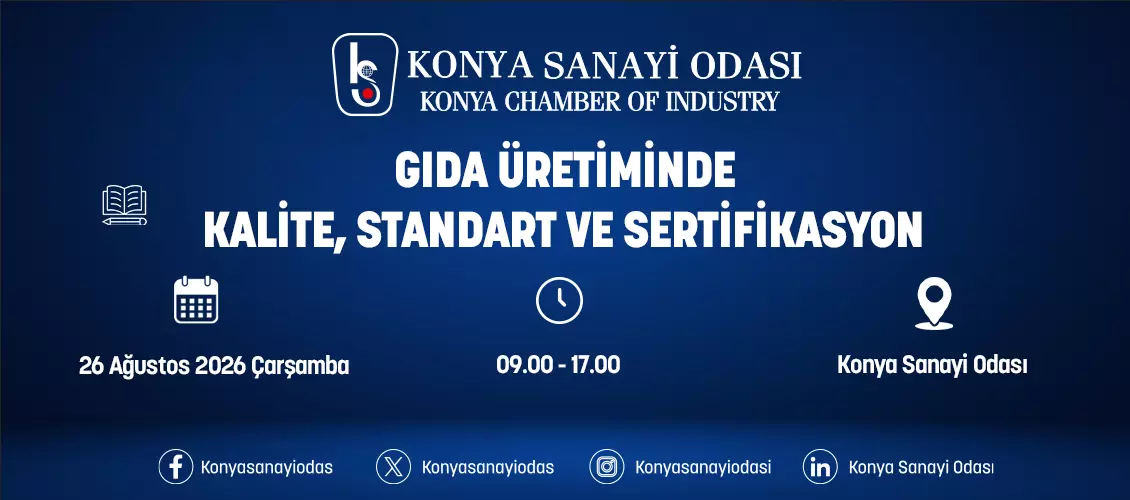 KONYA SANAYİ ODASI
KONYA CHAMBER OF INDUSTRY

GIDA ÜRETİMİNDE
KALİTE, STANDART VE SERTİFİKASYON

26 Ağustos 2026 Çarşamba

09.00 - 17.00

Konya Sanayi Odası

Konyasanayiodas

Konyasanayiodas

Konyasanayiodasi

Konya Sanayi Odası